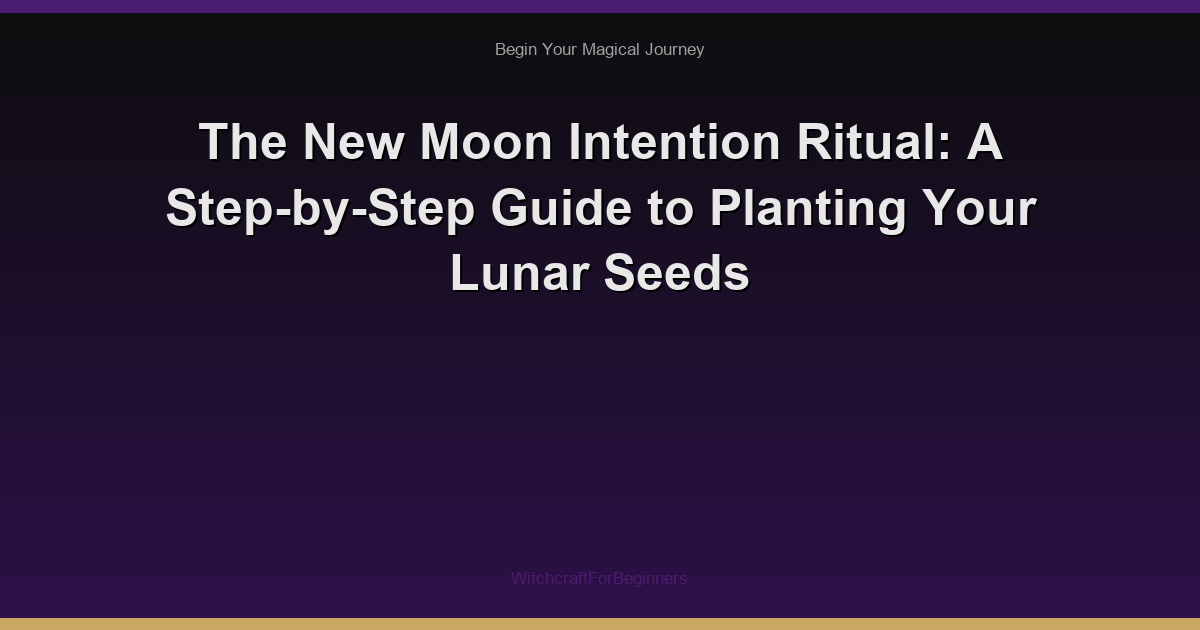 Begin Your Magical Journey

The New Moon Intention Ritual: A Step-by-Step Guide to Planting Your Lunar Seeds

WitchcraftForBeginners